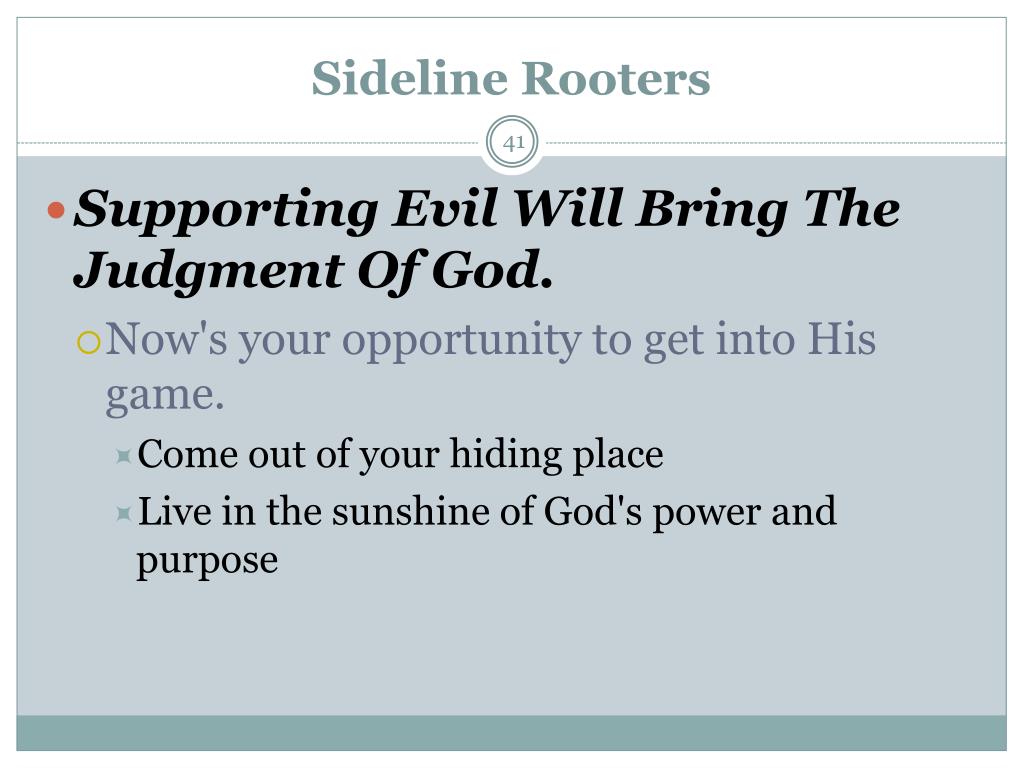 Sideline Rooters

41

Supporting Evil Will Bring The Judgment Of God.

Now's your opportunity to get into His game.

Come out of your hiding place

Live in the sunshine of God's power and purpose